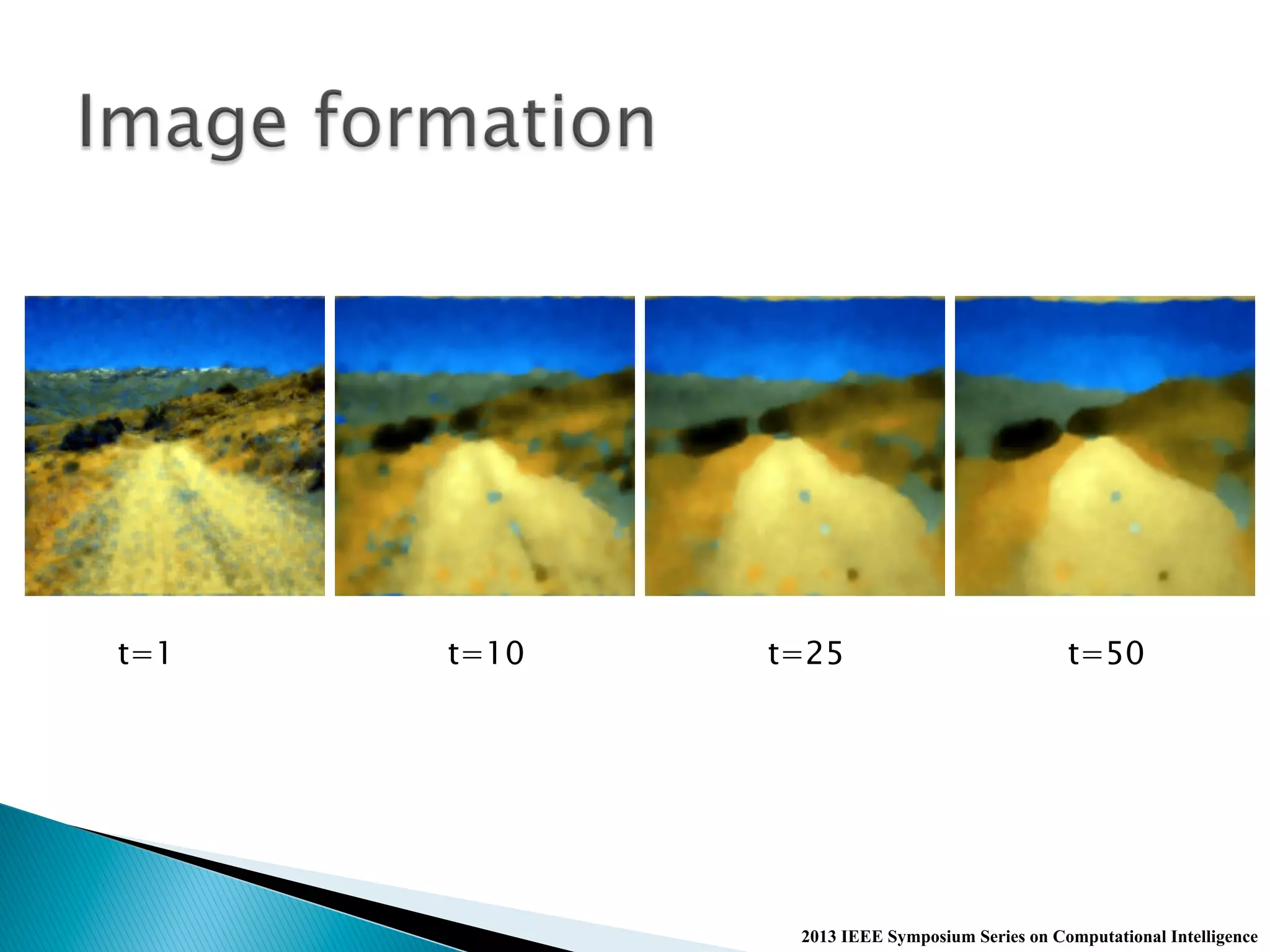 Image formation

t=1

t=10

t=25

t=50

2013 IEEE Symposium Series on Computational Intelligence